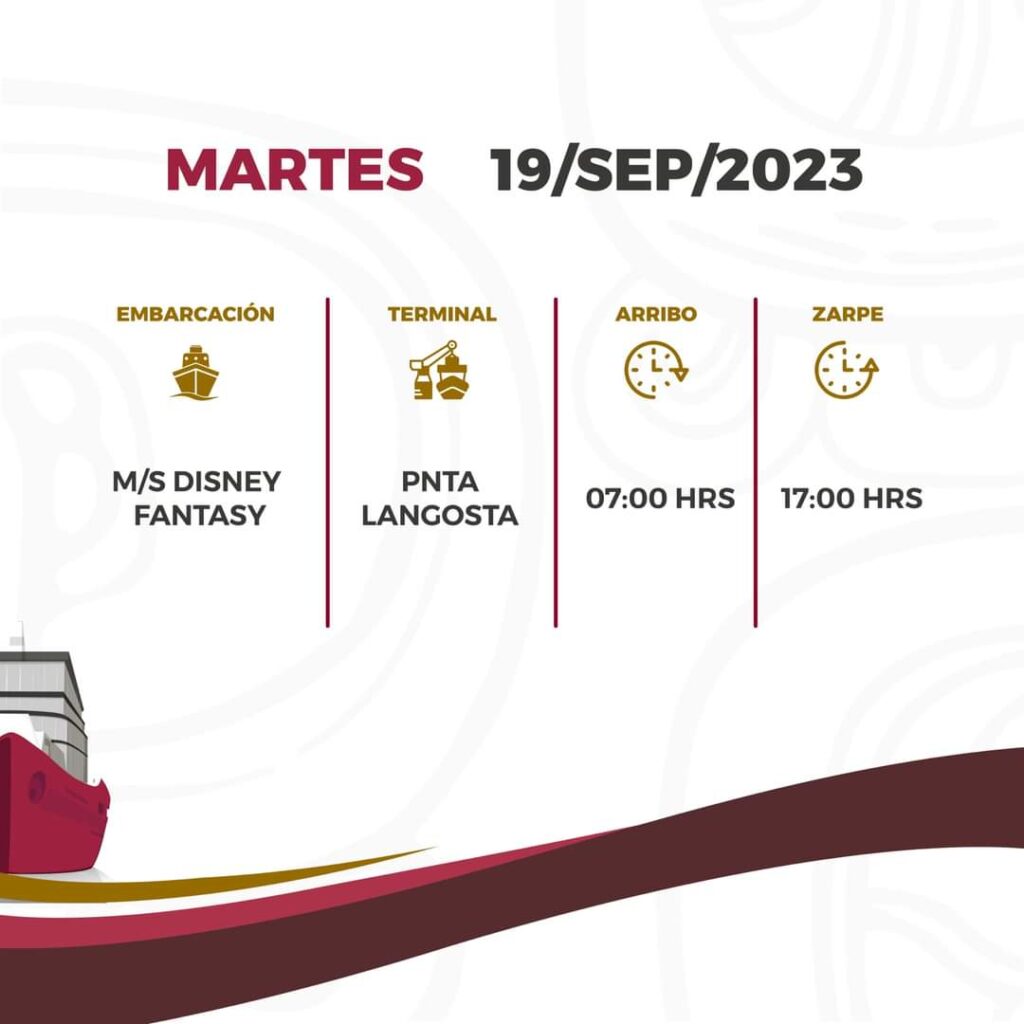 MARTES 19/SEP/2023

| EMBARCACIÓN | TERMINAL | ARRIBO | ZARPE |
|---|---|---|---|
| M/S DISNEY FANTASY | PNTA LANGOSTA | 07:00 HRS | 17:00 HRS |